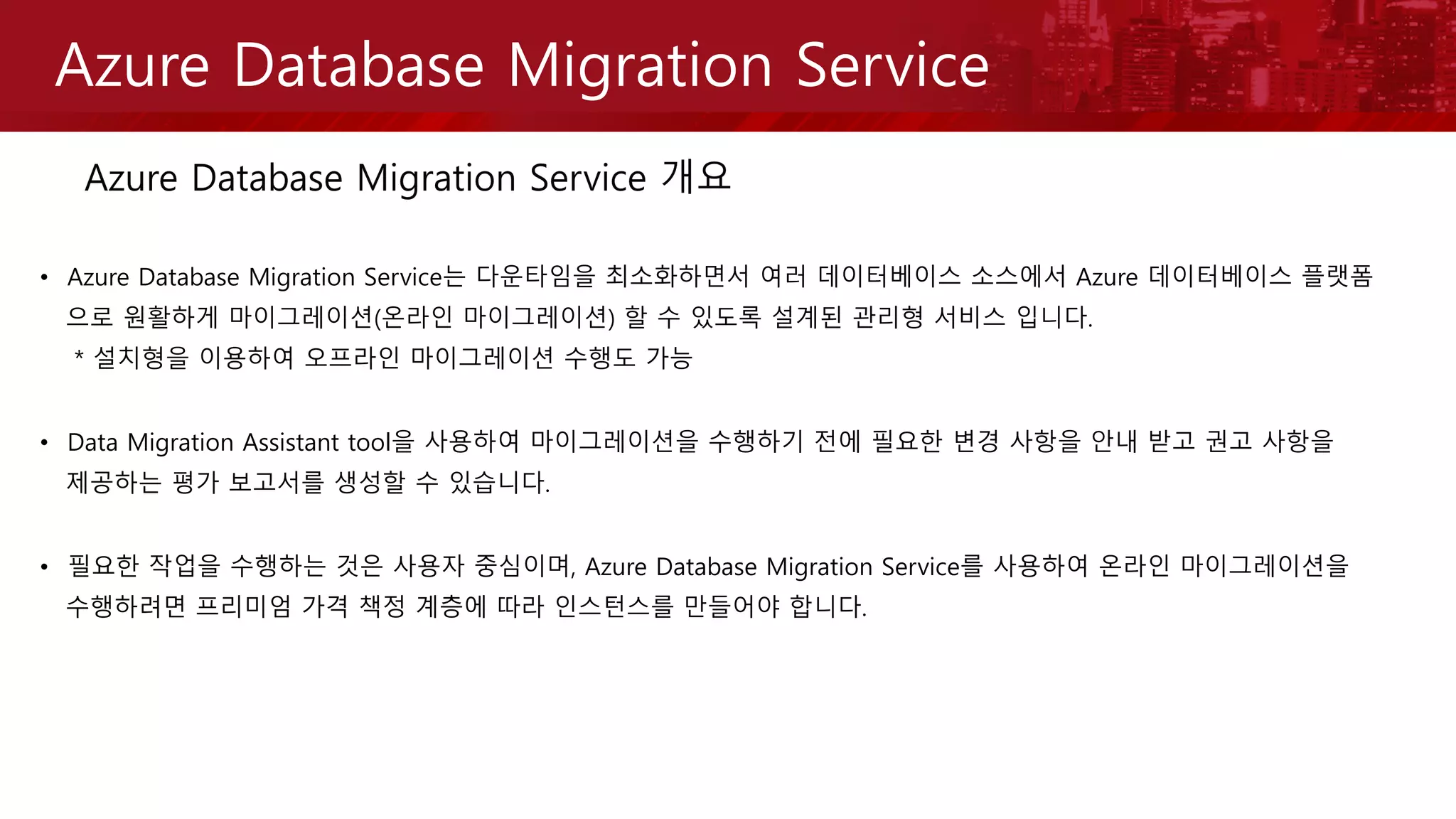 Azure Database Migration Service

Azure Database Migration Service 개요

• Azure Database Migration Service는 다운타임을 최소화하면서 여러 데이터베이스 소스에서 Azure 데이터베이스 플랫폼으로 원활하게 마이그레이션(온라인 마이그레이션) 할 수 있도록 설계된 관리형 서비스 입니다.
* 설치형을 이용하여 오프라인 마이그레이션 수행도 가능

• Data Migration Assistant tool을 사용하여 마이그레이션을 수행하기 전에 필요한 변경 사항을 안내 받고 권고 사항을 제공하는 평가 보고서를 생성할 수 있습니다.

• 필요한 작업을 수행하는 것은 사용자 중심이며, Azure Database Migration Service를 사용하여 온라인 마이그레이션을 수행하려면 프리미엄 가격 책정 계층에 따라 인스턴스를 만들어야 합니다.